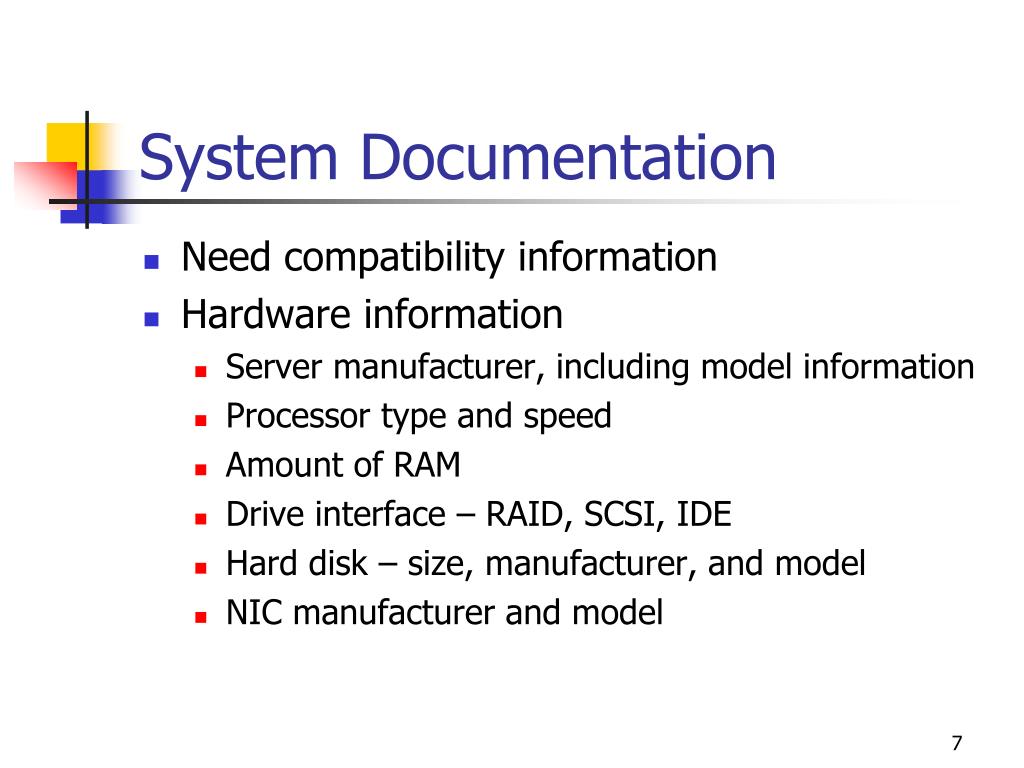 System Documentation

- Need compatibility information
- Hardware information
  - Server manufacturer, including model information
  - Processor type and speed
  - Amount of RAM
  - Drive interface – RAID, SCSI, IDE
  - Hard disk – size, manufacturer, and model
  - NIC manufacturer and model

7